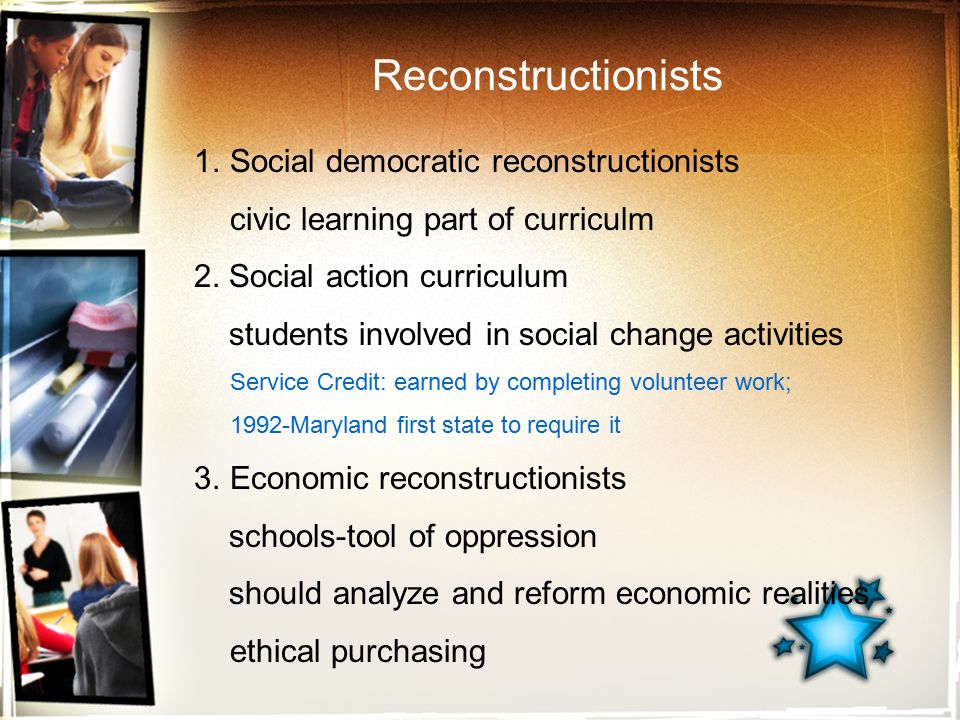 Reconstructionists

1. Social democratic reconstructionists

civic learning part of curriculm

2. Social action curriculum

students involved in social change activities

Service Credit: earned by completing volunteer work;

1992-Maryland first state to require it

3. Economic reconstructionists

schools-tool of oppression

should analyze and reform economic realities

ethical purchasing